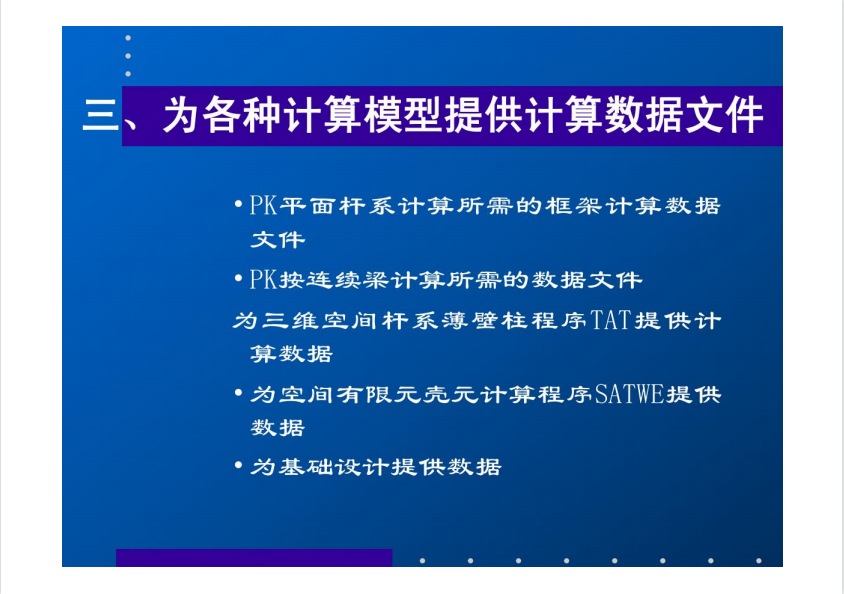 三、为各种计算模型提供计算数据文件

• PK平面杆系计算所需的框架计算数据文件

• PK按连续梁计算所需的数据文件

为三维空间杆系薄壁柱程序TAT提供计算数据

• 为空间有限元壳元计算程序SATWE提供数据

• 为基础设计提供数据